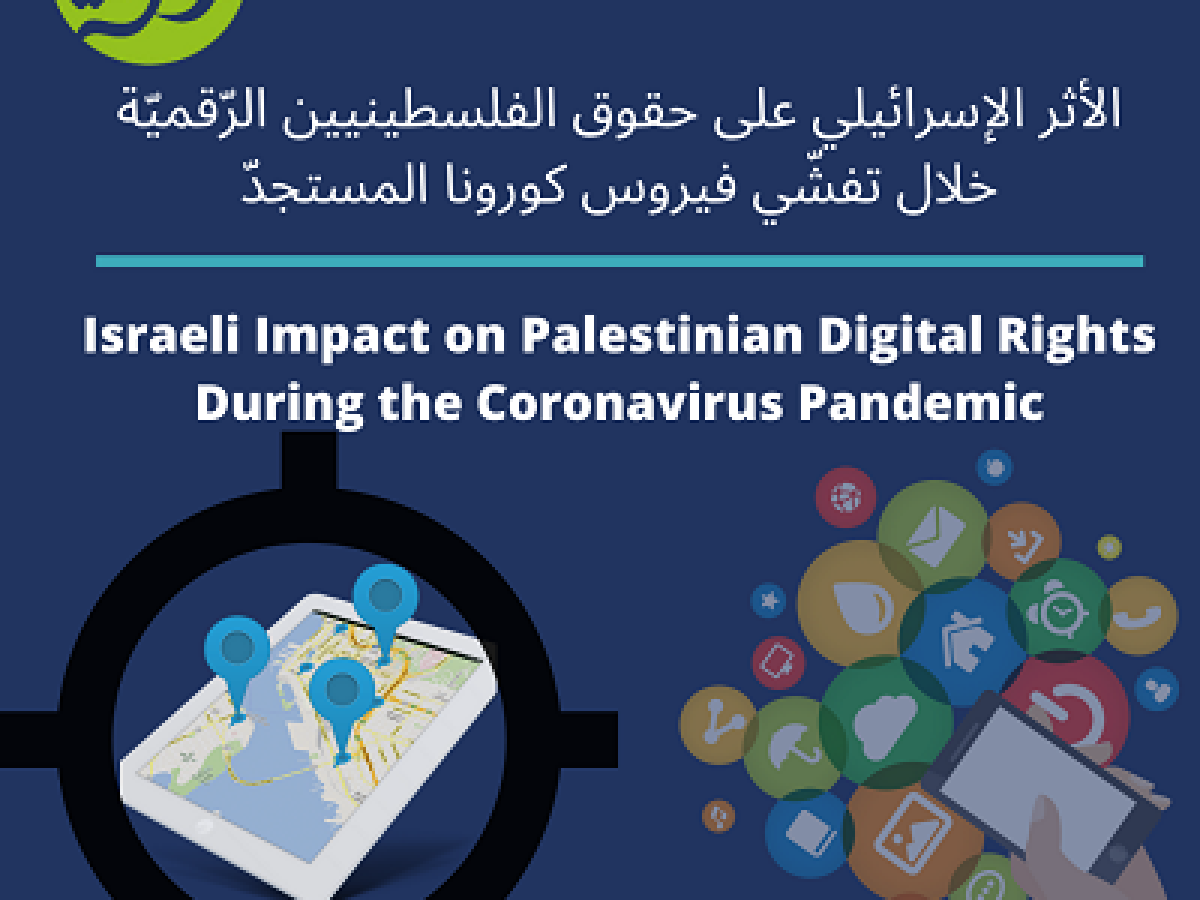 الأثر الإسرائيلي على حقوق الفلسطينيين الرّقميّة
خلال تفشّي فيروس كورونا المستجدّ

Israeli Impact on Palestinian Digital Rights During the Coronavirus Pandemic